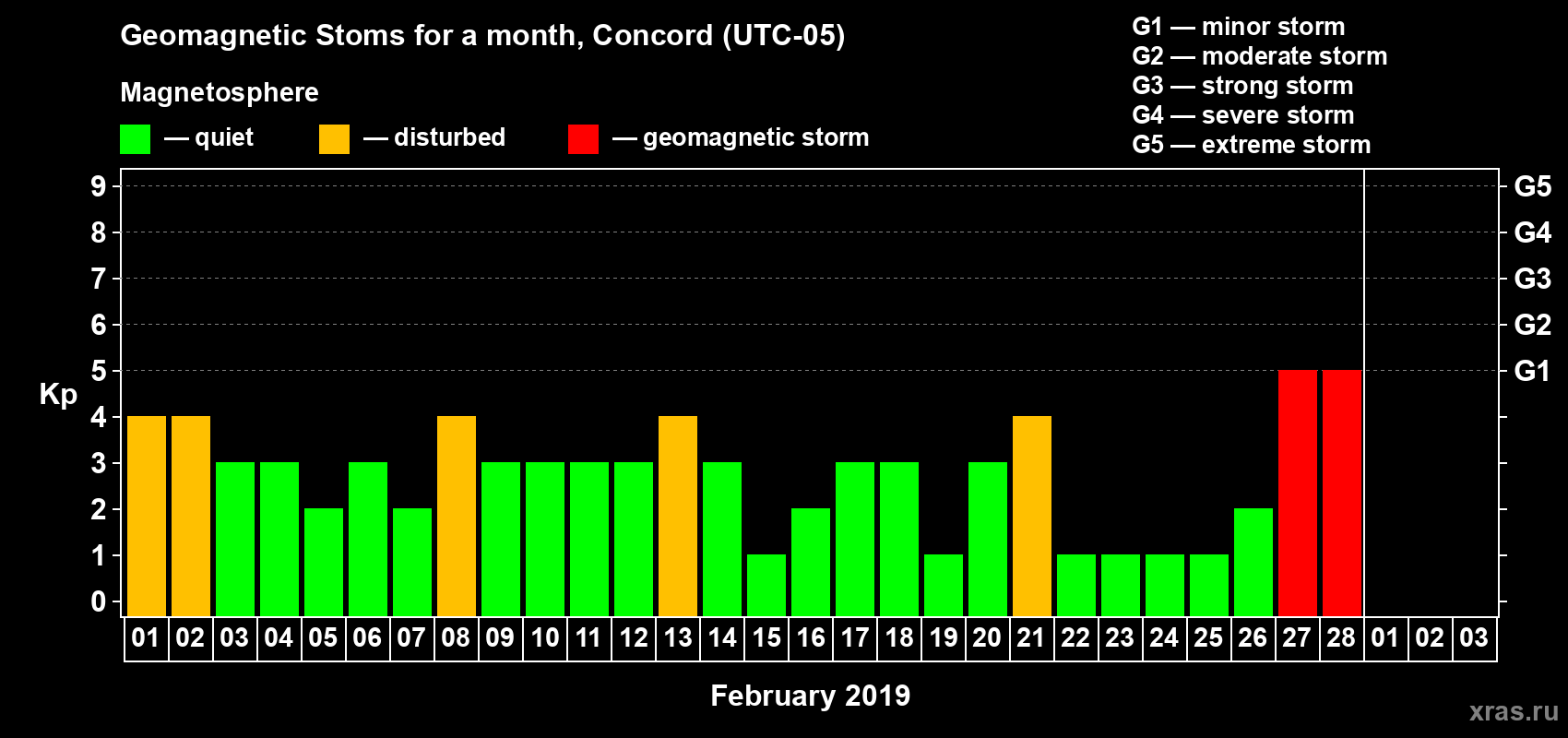 Geomagnetic Stoms for a month, Concord (UTC-05)

Magnetosphere

— quiet — disturbed — geomagnetic storm

G1 — minor storm
G2 — moderate storm
G3 — strong storm
G4 — severe storm
G5 — extreme storm

Kp

9
8
7
6
5
4
3
2
1
0

G5
G4
G3
G2
G1

01 02 03 04 05 06 07 08 09 10 11 12 13 14 15 16 17 18 19 20 21 22 23 24 25 26 27 28 01 02 03

February 2019

xras.ru